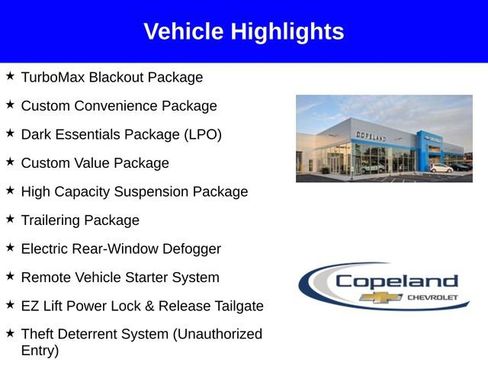 Vehicle Highlights

★ TurboMax Blackout Package

★ Custom Convenience Package

★ Dark Essentials Package (LPO)

★ Custom Value Package

★ High Capacity Suspension Package

★ Trailering Package

★ Electric Rear-Window Defogger

★ Remote Vehicle Starter System

★ EZ Lift Power Lock & Release Tailgate

★ Theft Deterrent System (Unauthorized Entry)

COPELAND

Copeland CHEVROLET